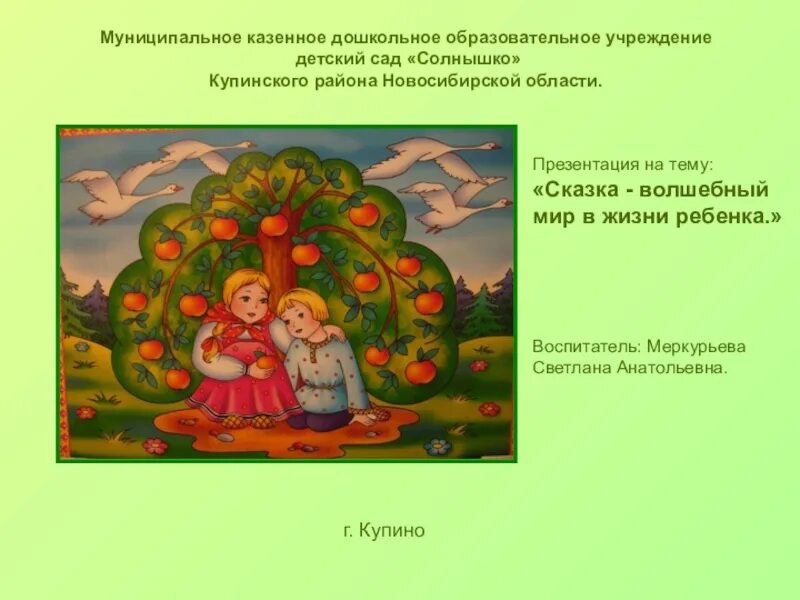 Муниципальное казенное дошкольное образовательное учреждение детский сад «Солнышко» Купинского района Новосибирской области.

Презентация на тему:
«Сказка - волшебный мир в жизни ребенка.»

Воспитатель: Меркурьева Светлана Анатольевна.

г. Купино